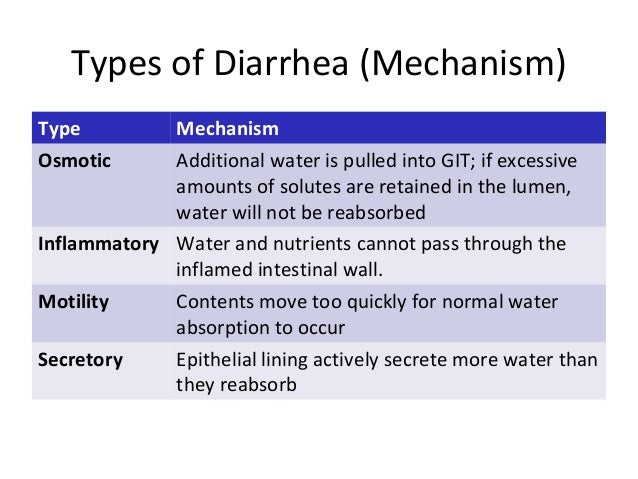 Types of Diarrhea (Mechanism)

| Type | Mechanism |
|---|---|
| Osmotic | Additional water is pulled into GIT; if excessive amounts of solutes are retained in the lumen, water will not be reabsorbed |
| Inflammatory | Water and nutrients cannot pass through the inflamed intestinal wall. |
| Motility | Contents move too quickly for normal water absorption to occur |
| Secretory | Epithelial lining actively secrete more water than they reabsorb |